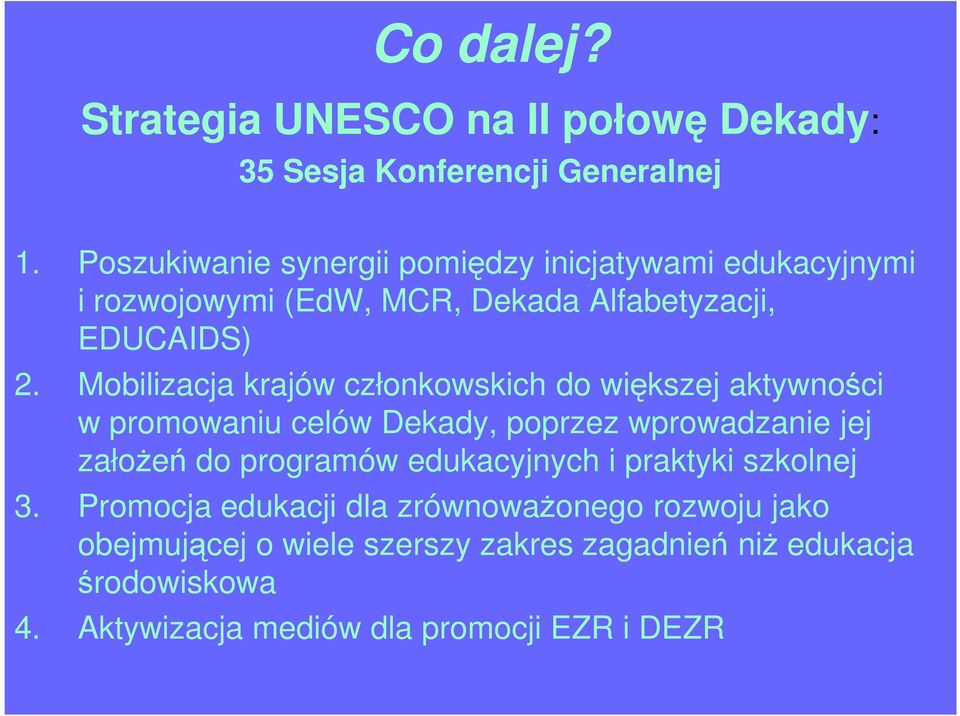 Co dalej?

Strategia UNESCO na II połowę Dekady:

35 Sesja Konferencji Generalnej

1. Poszukiwanie synergii pomiędzy inicjatywami edukacyjnymi i rozwojowymi (EdW, MCR, Dekada Alfabetyzacji, EDUCAIDS)
2. Mobilizacja krajów członkowskich do większej aktywności w promowaniu celów Dekady, poprzez wprowadzanie jej założeń do programów edukacyjnych i praktyki szkolnej
3. Promocja edukacji dla zrównoważonego rozwoju jako obejmującej o wiele szerszy zakres zagadnień niż edukacja środowiskowa
4. Aktywizacja mediów dla promocji EZR i DEZR